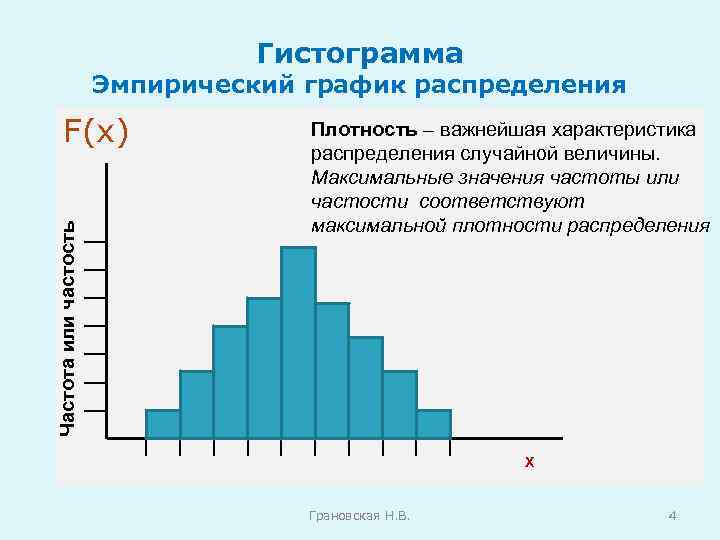 Гистограмма
Эмпирический график распределения

F(x)

Плотность – важнейшая характеристика распределения случайной величины. Максимальные значения частоты или частости соответствуют максимальной плотности распределения

Частота или частость

x

Грановская Н.В.

4